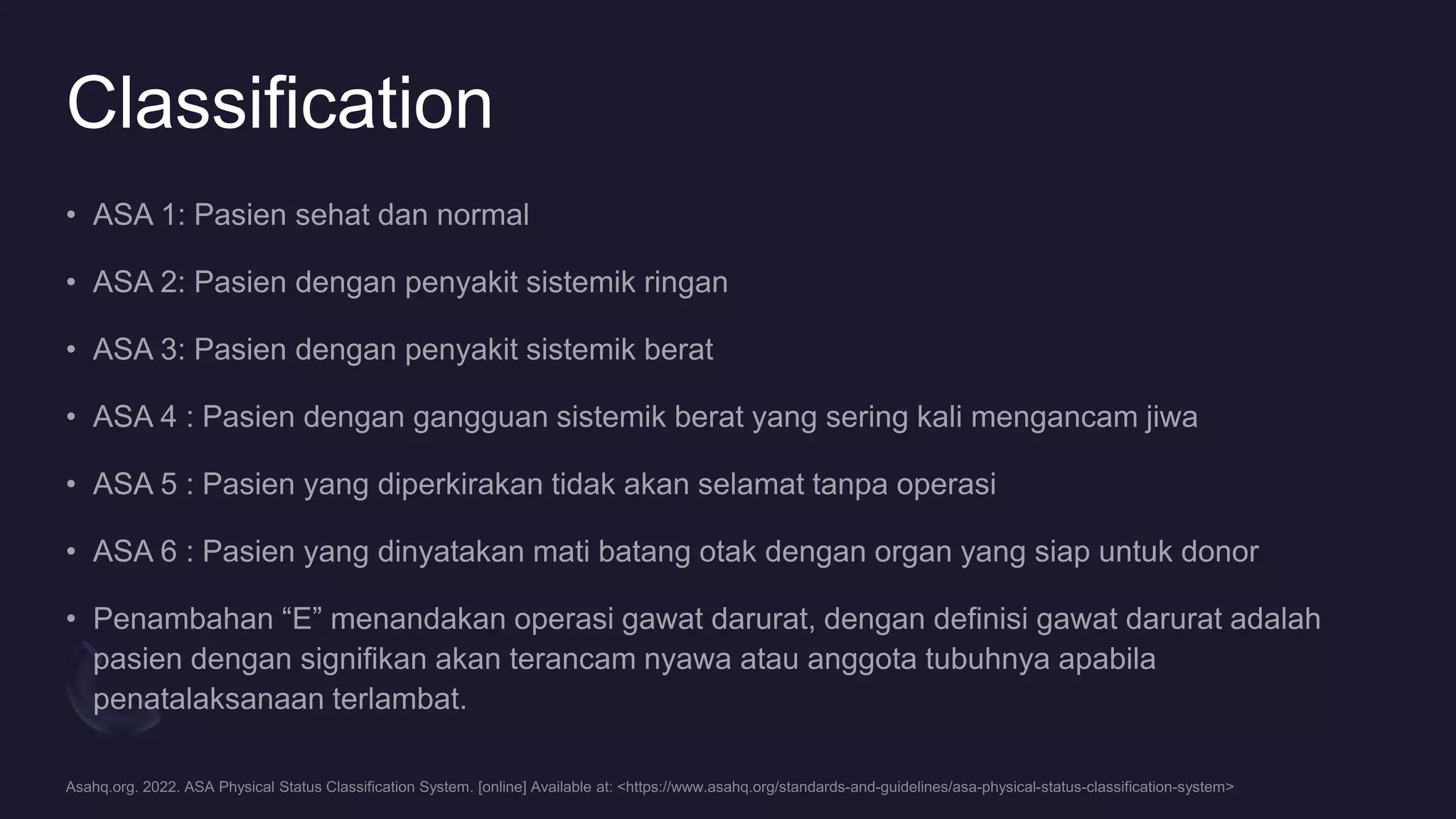 Classification

• ASA 1: Pasien sehat dan normal

• ASA 2: Pasien dengan penyakit sistemik ringan

• ASA 3: Pasien dengan penyakit sistemik berat

• ASA 4 : Pasien dengan gangguan sistemik berat yang sering kali mengancam jiwa

• ASA 5 : Pasien yang diperkirakan tidak akan selamat tanpa operasi

• ASA 6 : Pasien yang dinyatakan mati batang otak dengan organ yang siap untuk donor

• Penambahan “E” menandakan operasi gawat darurat, dengan definisi gawat darurat adalah pasien dengan signifikan akan terancam nyawa atau anggota tubuhnya apabila penatalaksanaan terlambat.

Asahq.org. 2022. ASA Physical Status Classification System. [online] Available at: <https://www.asahq.org/standards-and-guidelines/asa-physical-status-classification-system>